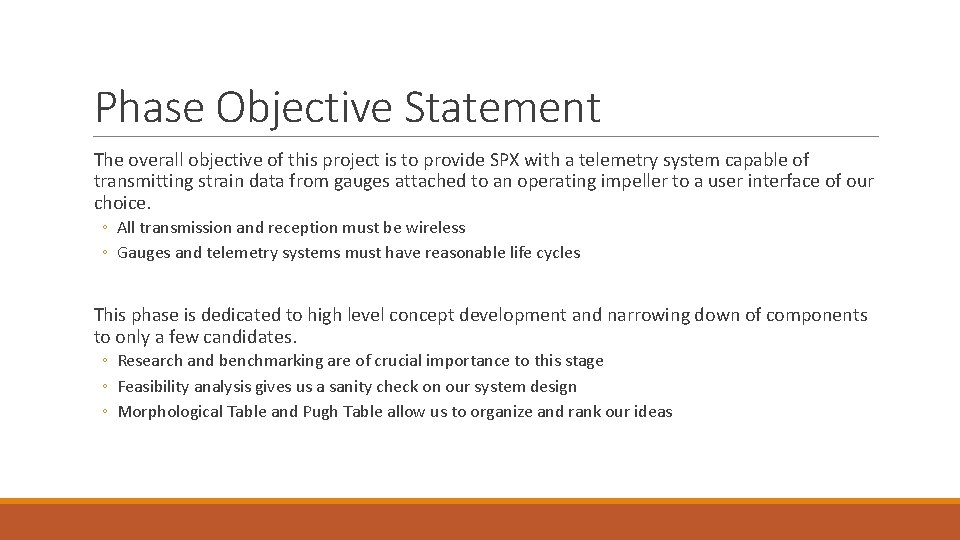 Phase Objective Statement

The overall objective of this project is to provide SPX with a telemetry system capable of transmitting strain data from gauges attached to an operating impeller to a user interface of our choice.

◦ All transmission and reception must be wireless
◦ Gauges and telemetry systems must have reasonable life cycles

This phase is dedicated to high level concept development and narrowing down of components to only a few candidates.

◦ Research and benchmarking are of crucial importance to this stage
◦ Feasibility analysis gives us a sanity check on our system design
◦ Morphological Table and Pugh Table allow us to organize and rank our ideas